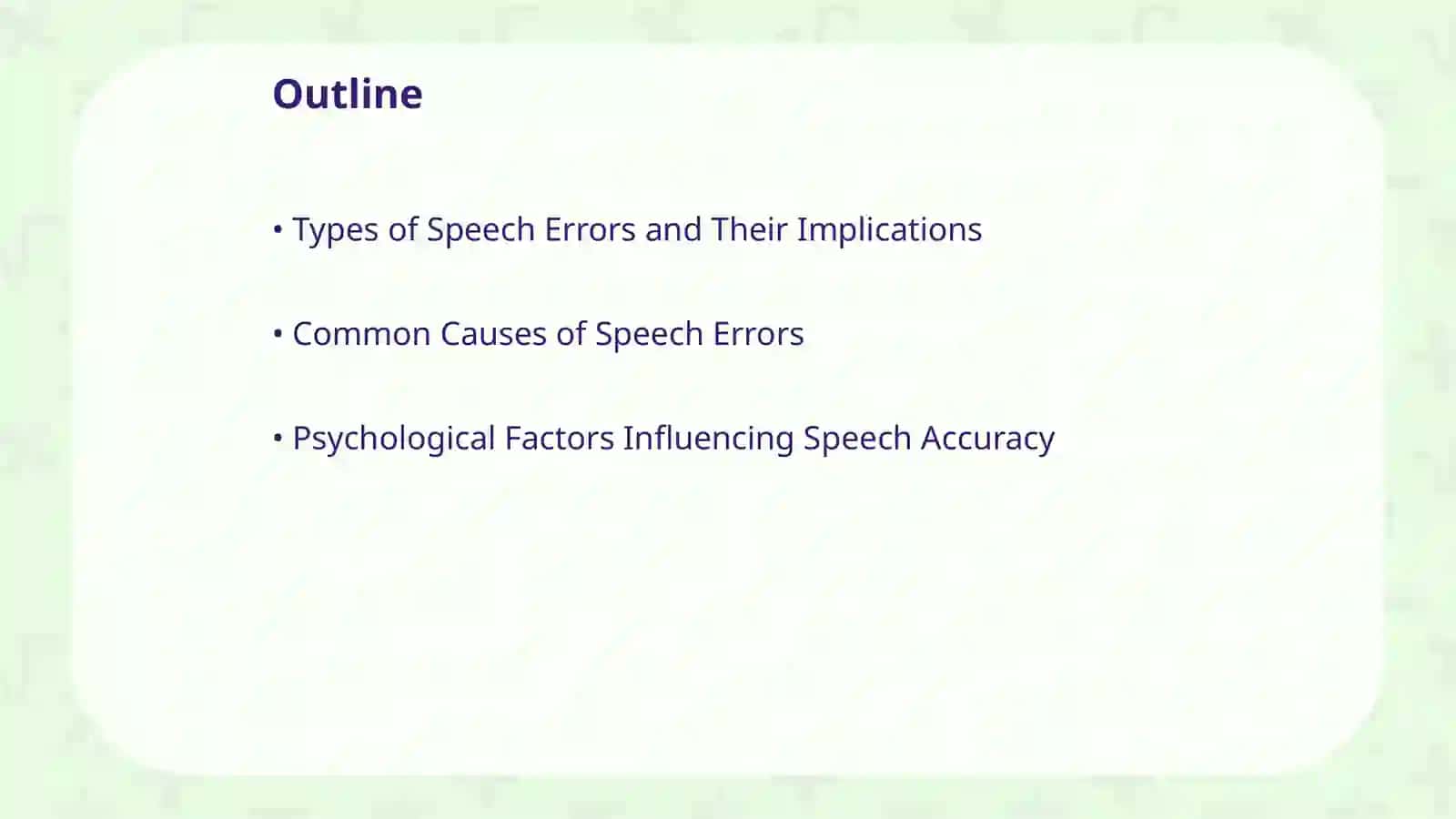 Outline

• Types of Speech Errors and Their Implications

• Common Causes of Speech Errors

• Psychological Factors Influencing Speech Accuracy